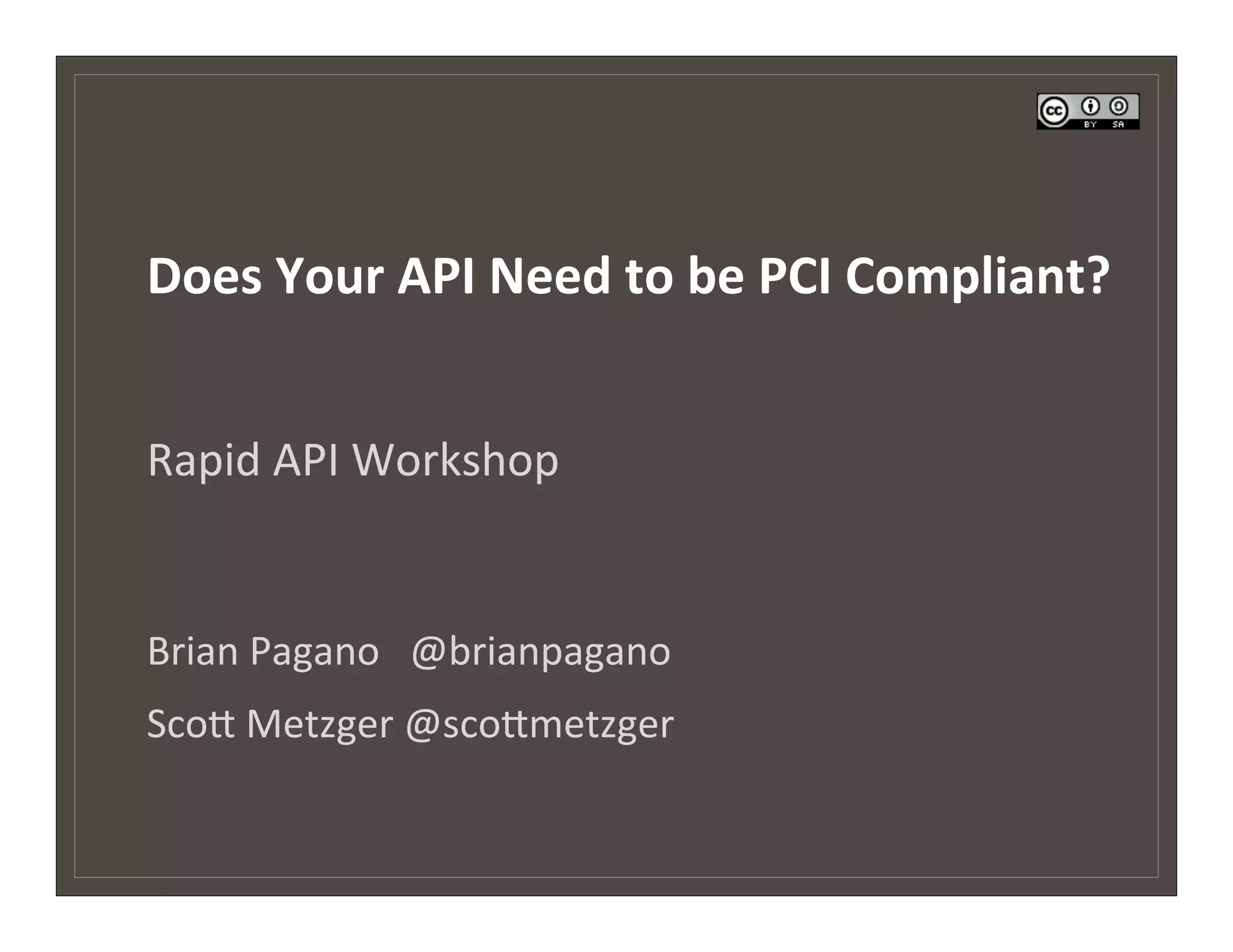 cc BY SA

Does Your API Need to be PCI Compliant?

Rapid API Workshop

Brian Pagano @brianpagano

Scott Metzger @scottmetzger